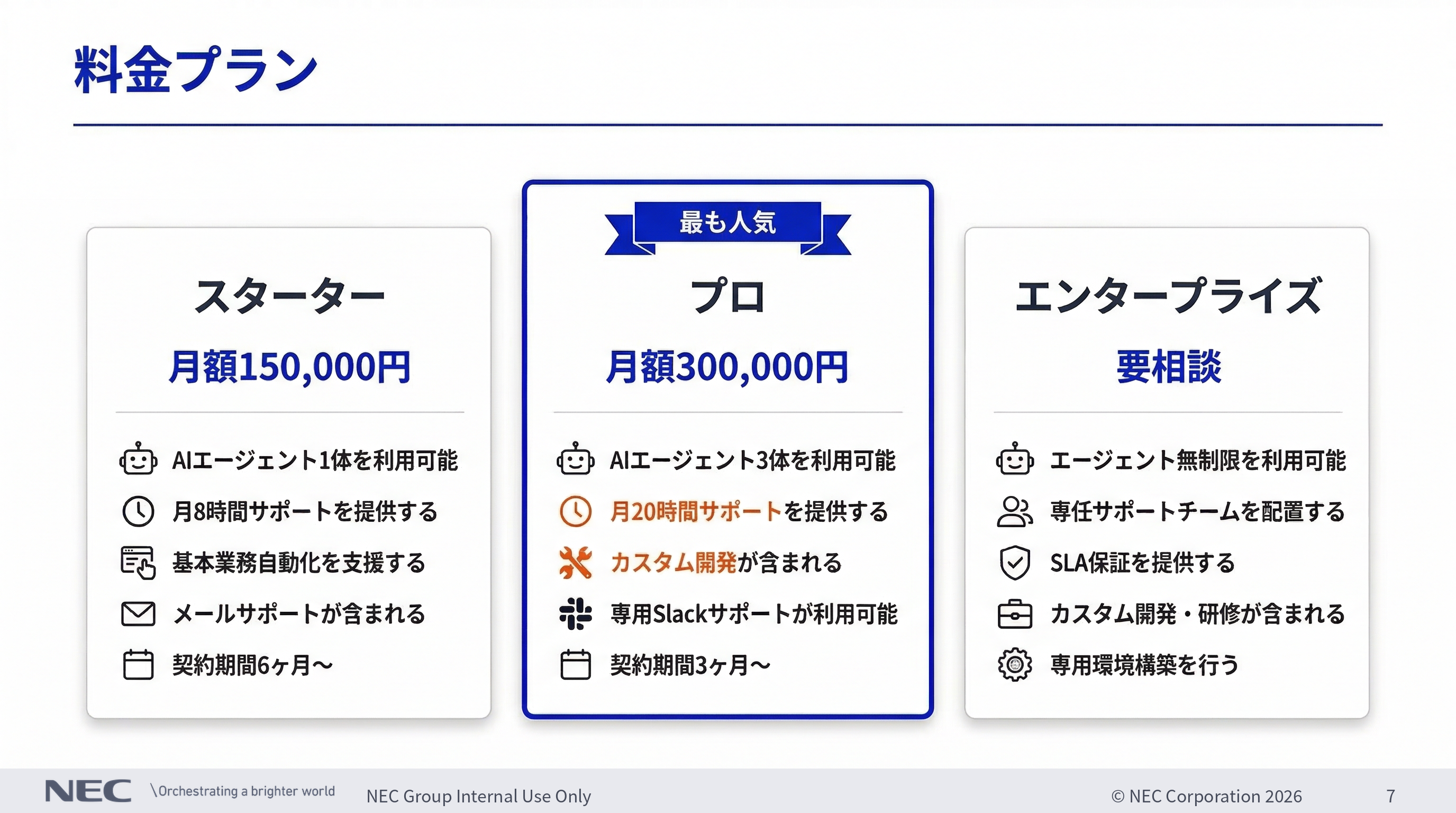 料金プラン

スターター

月額150,000円

AIエージェント1体を利用可能

月8時間サポートを提供する

基本業務自動化を支援する

メールサポートが含まれる

契約期間6ヶ月〜

最も人気

プロ

月額300,000円

AIエージェント3体を利用可能

月20時間サポートを提供する

カスタム開発が含まれる

専用Slackサポートが利用可能

契約期間3ヶ月〜

エンタープライズ

要相談

エージェント無制限を利用可能

専任サポートチームを配置する

SLA保証を提供する

カスタム開発・研修が含まれる

専用環境構築を行う

NEC \Orchestrating a brighter world NEC Group Internal Use Only © NEC Corporation 2026 7